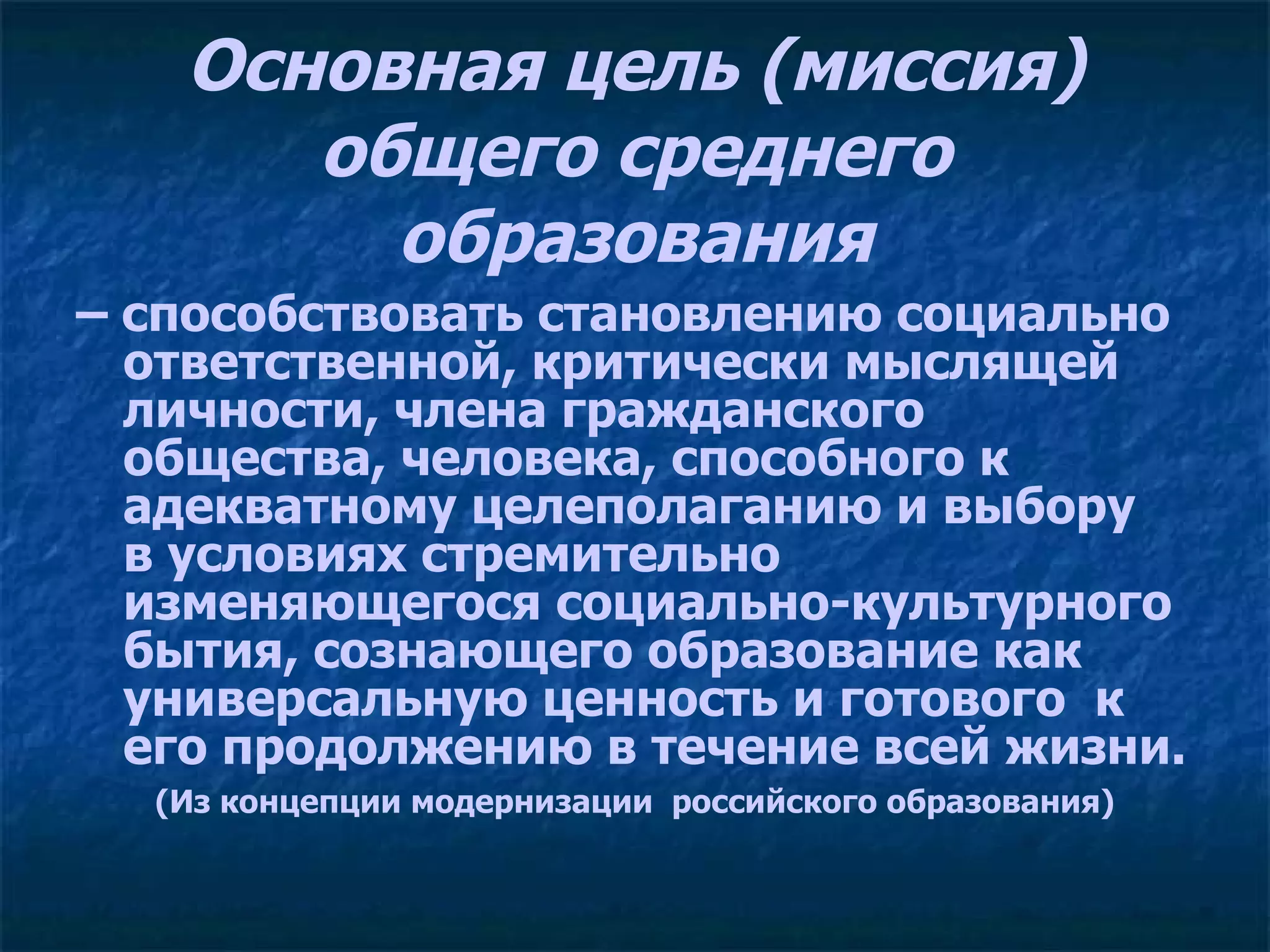 Основная цель (миссия) общего среднего образования

– способствовать становлению социально ответственной, критически мыслящей личности, члена гражданского общества, человека, способного к адекватному целеполаганию и выбору в условиях стремительно изменяющегося социально-культурного бытия, сознающего образование как универсальную ценность и готового к его продолжению в течение всей жизни.

(Из концепции модернизации российского образования)